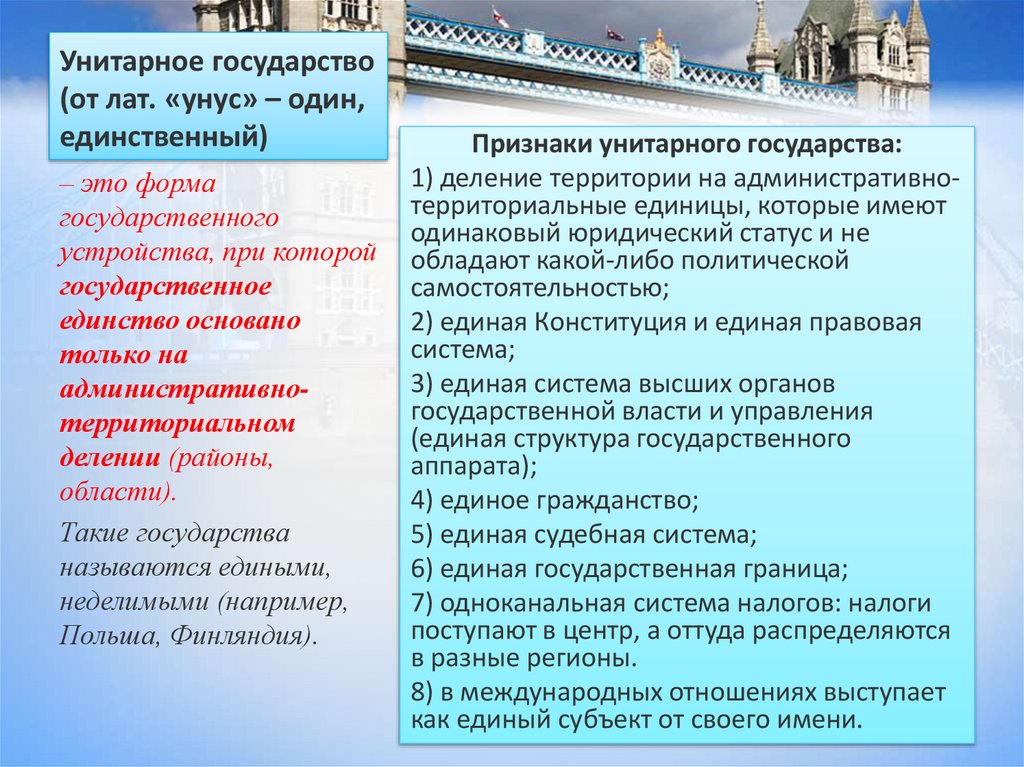 Унитарное государство (от лат. «унус» – один, единственный)

– это форма государственного устройства, при которой государственное единство основано только на административно-территориальном делении (районы, области).

Такие государства называются едиными, неделимыми (например, Польша, Финляндия).

Признаки унитарного государства:

1) деление территории на административно-территориальные единицы, которые имеют одинаковый юридический статус и не обладают какой-либо политической самостоятельностью;

2) единая Конституция и единая правовая система;

3) единая система высших органов государственной власти и управления (единая структура государственного аппарата);

4) единое гражданство;

5) единая судебная система;

6) единая государственная граница;

7) одноканальная система налогов: налоги поступают в центр, а оттуда распределяются в разные регионы.

8) в международных отношениях выступает как единый субъект от своего имени.